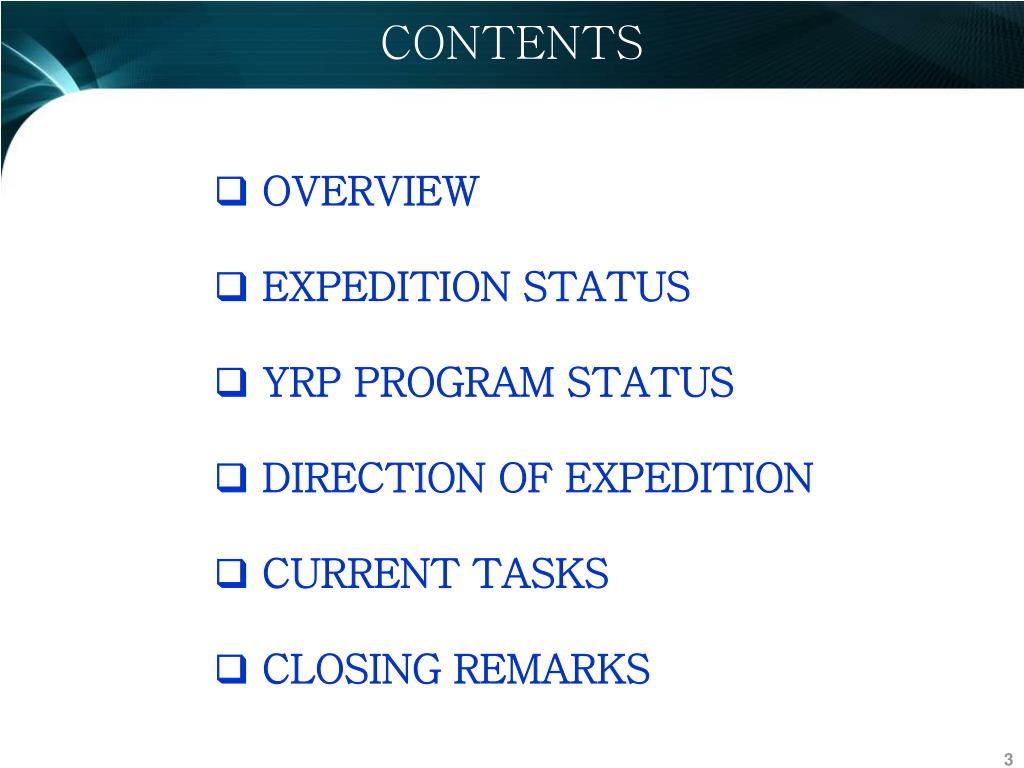 CONTENTS

❑ OVERVIEW

❑ EXPEDITION STATUS

❑ YRP PROGRAM STATUS

❑ DIRECTION OF EXPEDITION

❑ CURRENT TASKS

❑ CLOSING REMARKS

3